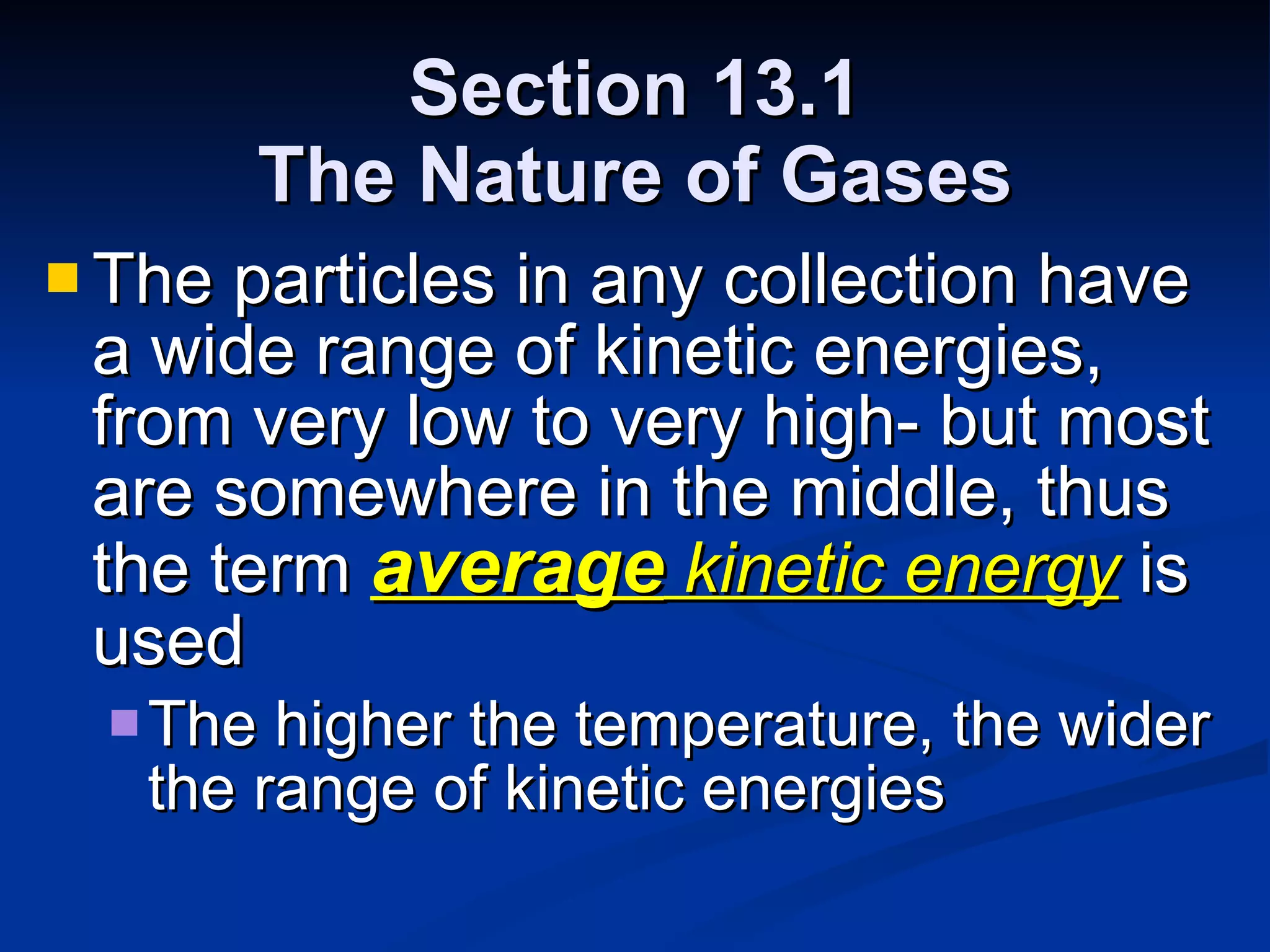 Section 13.1
The Nature of Gases

The particles in any collection have a wide range of kinetic energies, from very low to very high- but most are somewhere in the middle, thus the term average kinetic energy is used

The higher the temperature, the wider the range of kinetic energies